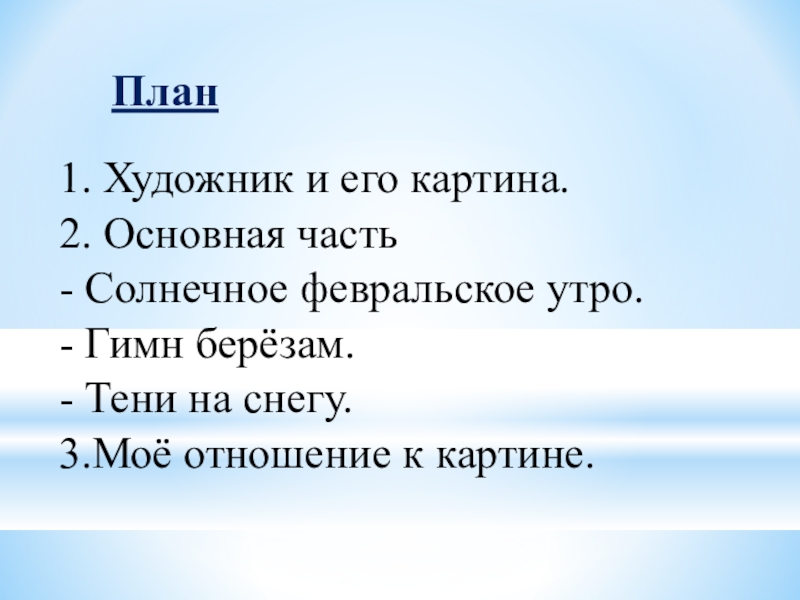 План

1. Художник и его картина.
2. Основная часть
- Солнечное февральское утро.
- Гимн берёзам.
- Тени на снегу.
3.Моё отношение к картине.